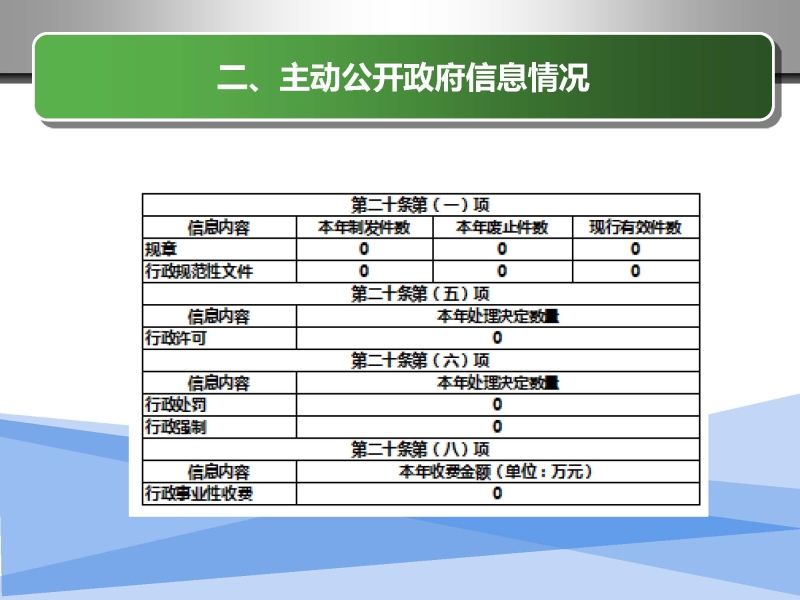 二、主动公开政府信息情况

| 第二十条第（一）项 | | | |
|---|---|---|---|
| 信息内容 | 本年制发件数 | 本年废止件数 | 现行有效件数 |
| 规章 | 0 | 0 | 0 |
| 行政规范性文件 | 0 | 0 | 0 |
| 第二十条第（五）项 | | | |
| 信息内容 | 本年处理决定数量 | | |
| 行政许可 | 0 | | |
| 第二十条第（六）项 | | | |
| 信息内容 | 本年处理决定数量 | | |
| 行政处罚 | 0 | | |
| 行政强制 | 0 | | |
| 第二十条第（八）项 | | | |
| 信息内容 | 本年收费金额（单位：万元） | | |
| 行政事业性收费 | 0 | | |